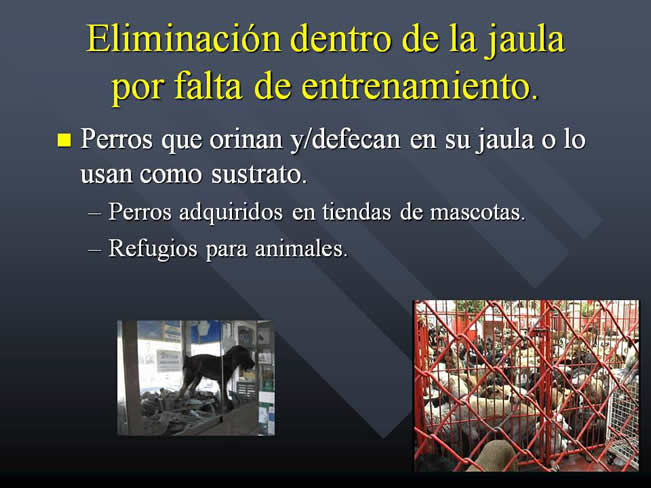 Eliminación dentro de la jaula por falta de entrenamiento.

Perros que orinan y/defecan en su jaula o lo usan como sustrato.

– Perros adquiridos en tiendas de mascotas.

– Refugios para animales.